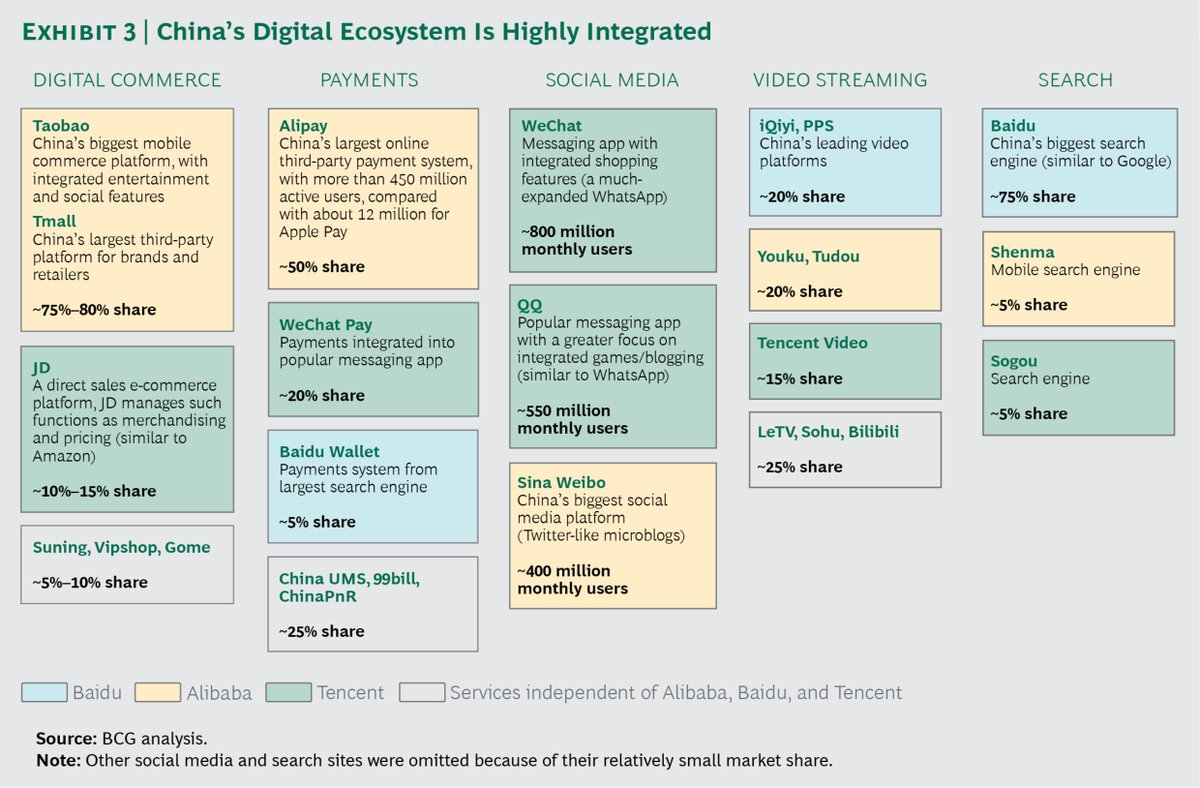 EXHIBIT 3 | China's Digital Ecosystem Is Highly Integrated

DIGITAL COMMERCE

Taobao
China's biggest mobile commerce platform, with integrated entertainment and social features

Tmall
China's largest third-party platform for brands and retailers

~75%–80% share

JD
A direct sales e-commerce platform, JD manages such functions as merchandising and pricing (similar to Amazon)

~10%–15% share

Suning, Vipshop, Gome

~5%–10% share

PAYMENTS

Alipay
China's largest online third-party payment system, with more than 450 million active users, compared with about 12 million for Apple Pay

~50% share

WeChat Pay
Payments integrated into popular messaging app

~20% share

Baidu Wallet
Payments system from largest search engine

~5% share

China UMS, 99bill, ChinaPnR

~25% share

SOCIAL MEDIA

WeChat
Messaging app with integrated shopping features (a much-expanded WhatsApp)

~800 million monthly users

QQ
Popular messaging app with a greater focus on integrated games/blogging (similar to WhatsApp)

~550 million monthly users

Sina Weibo
China's biggest social media platform (Twitter-like microblogs)

~400 million monthly users

VIDEO STREAMING

iQiyi, PPS
China's leading video platforms

~20% share

Youku, Tudou

~20% share

Tencent Video

~15% share

LeTV, Sohu, Bilibili

~25% share

SEARCH

Baidu
China's biggest search engine (similar to Google)

~75% share

Shenma
Mobile search engine

~5% share

Sogou
Search engine

~5% share

Baidu Alibaba Tencent Services independent of Alibaba, Baidu, and Tencent

Source: BCG analysis.
Note: Other social media and search sites were omitted because of their relatively small market share.